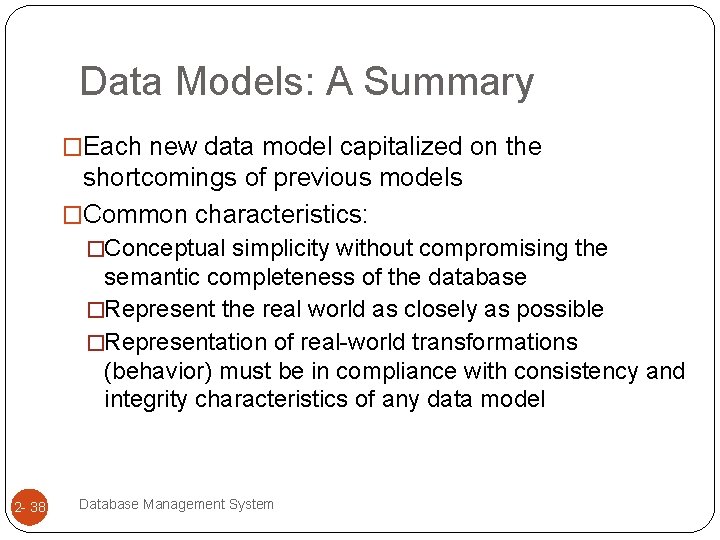 Data Models: A Summary

□Each new data model capitalized on the shortcomings of previous models

□Common characteristics:

□Conceptual simplicity without compromising the semantic completeness of the database

□Represent the real world as closely as possible

□Representation of real-world transformations (behavior) must be in compliance with consistency and integrity characteristics of any data model

2- 38

Database Management System